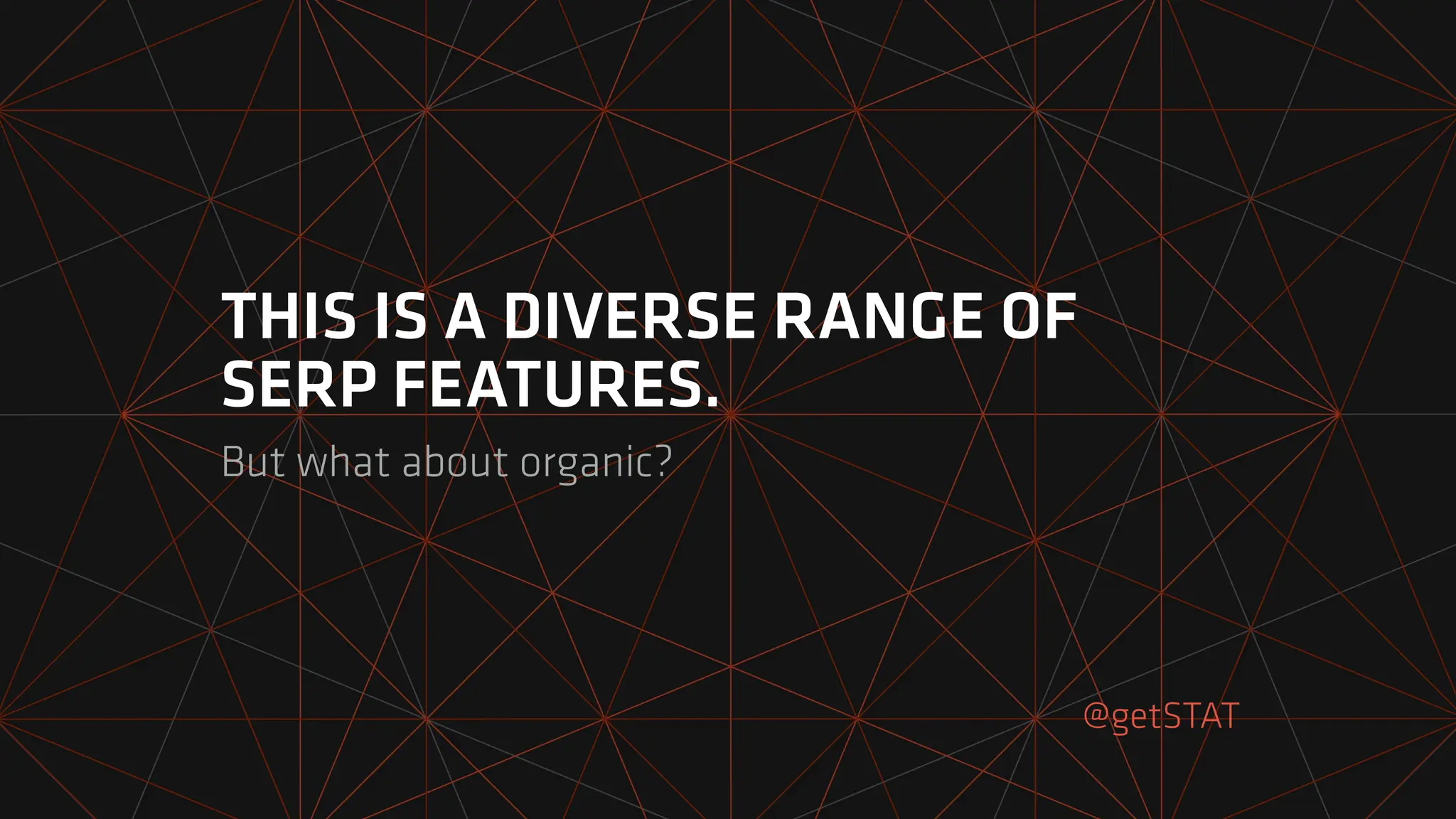 THIS IS A DIVERSE RANGE OF SERP FEATURES.

But what about organic?

@getSTAT